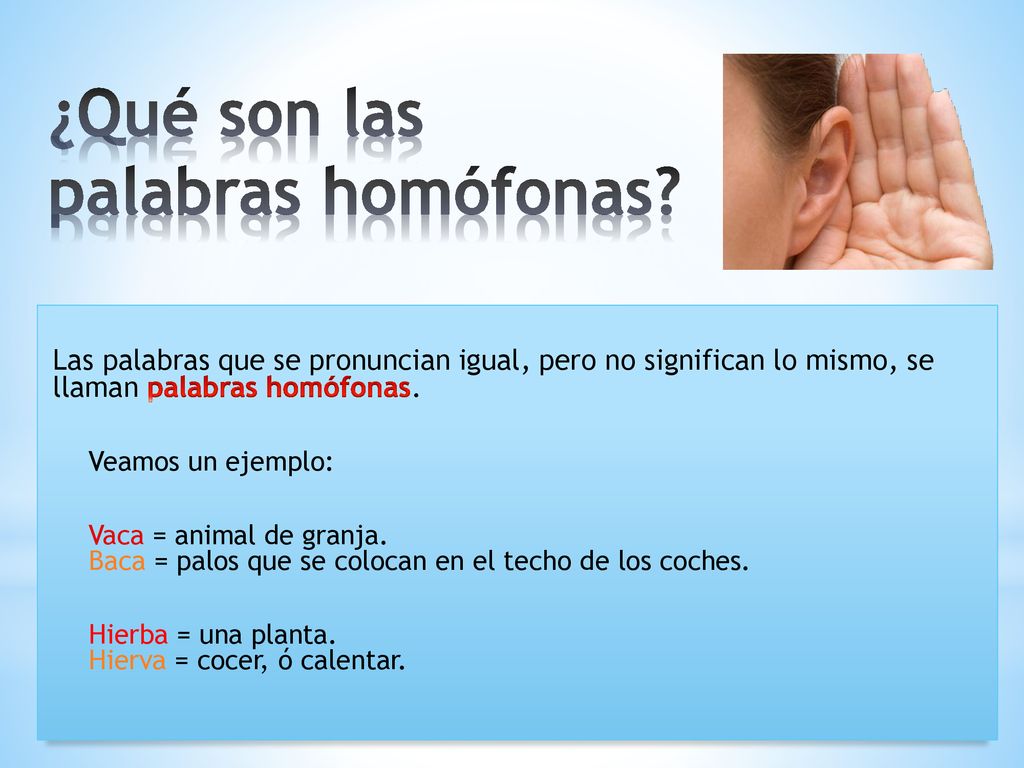 ¿Qué son las palabras homófonas?

Las palabras que se pronuncian igual, pero no significan lo mismo, se llaman palabras homófonas.

Veamos un ejemplo:

Vaca = animal de granja.
Baca = palos que se colocan en el techo de los coches.

Hierba = una planta.
Hierva = cocer, ó calentar.